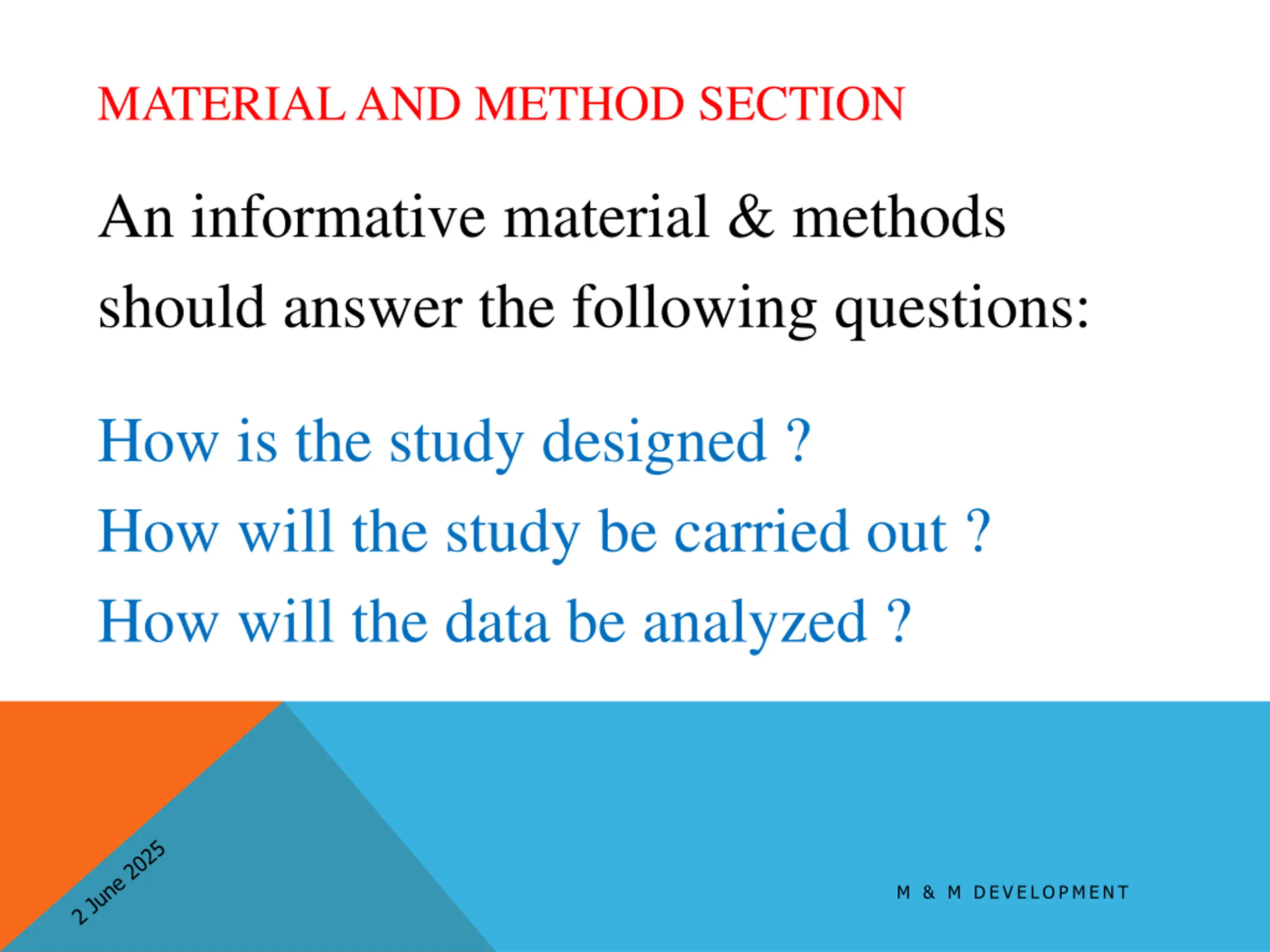 MATERIAL AND METHOD SECTION

An informative material & methods should answer the following questions:

How is the study designed ?
How will the study be carried out ?
How will the data be analyzed ?

2 June 2025

M & M DEVELOPMENT